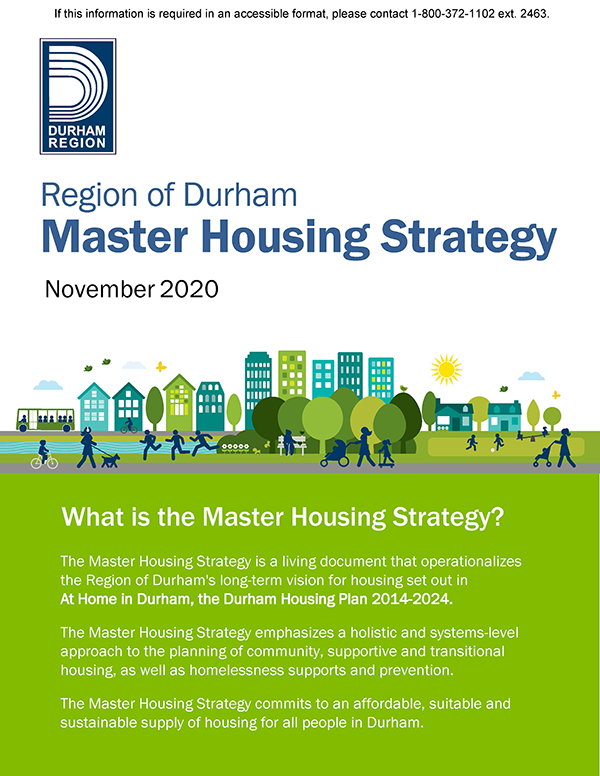 If this information is required in an accessible format, please contact 1-800-372-1102 ext. 2463.

DURHAM REGION

Region of Durham
Master Housing Strategy

November 2020

What is the Master Housing Strategy?

The Master Housing Strategy is a living document that operationalizes the Region of Durham's long-term vision for housing set out in At Home in Durham, the Durham Housing Plan 2014-2024.

The Master Housing Strategy emphasizes a holistic and systems-level approach to the planning of community, supportive and transitional housing, as well as homelessness supports and prevention.

The Master Housing Strategy commits to an affordable, suitable and sustainable supply of housing for all people in Durham.